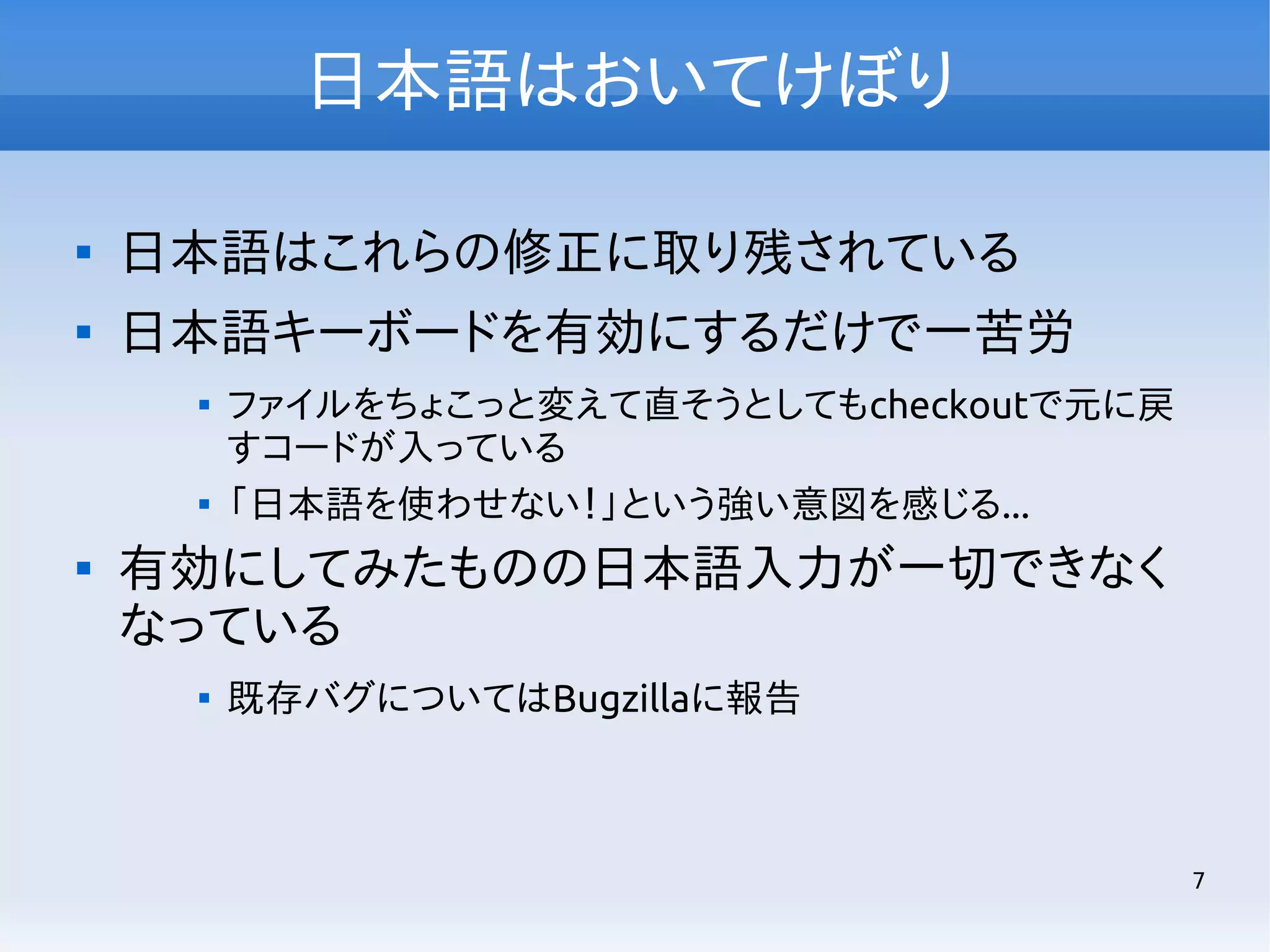 日本語はおいてけぼり

▪ 日本語はこれらの修正に取り残されている
▪ 日本語キーボードを有効にするだけで一苦労
 ▪ ファイルをちょこっと変えて直そうとしてもcheckoutで元に戻すコードが入っている
 ▪ 「日本語を使わせない!」という強い意図を感じる...
▪ 有効にしてみたものの日本語入力が一切できなくなっている
 ▪ 既存バグについてはBugzillaに報告

7